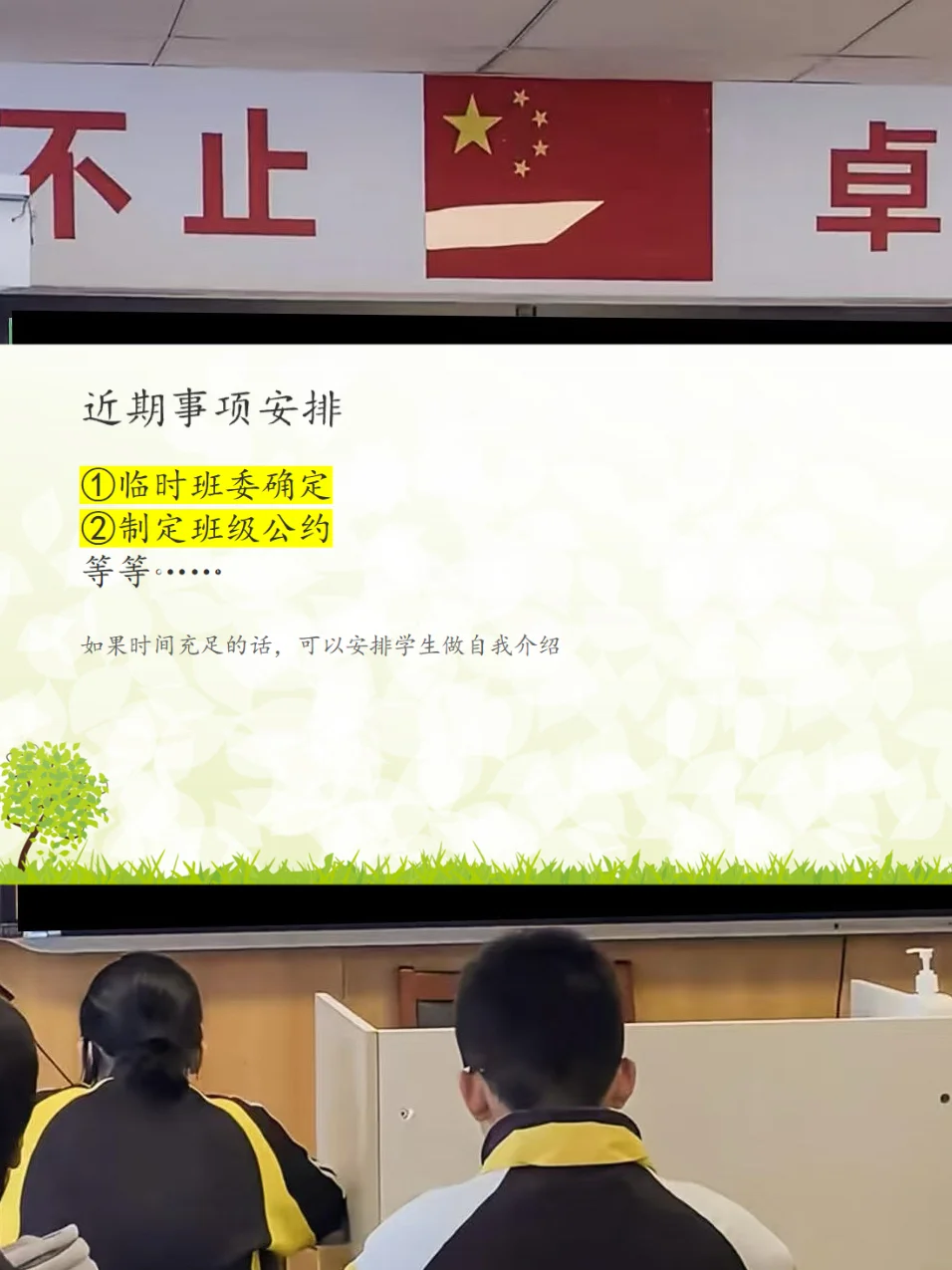 不止

卓

近期事项安排

①临时班委确定
②制定班级公约
等等。……

如果时间充足的话，可以安排学生做自我介绍